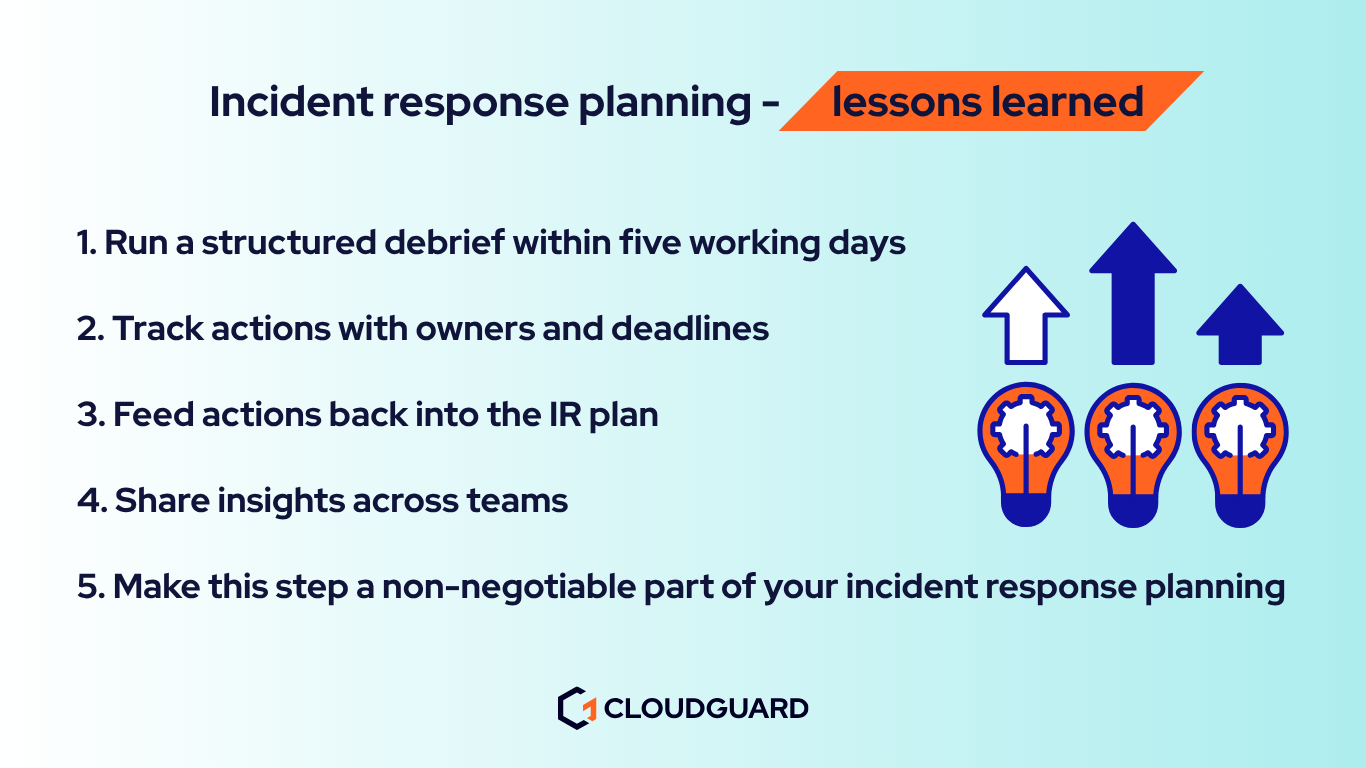 Incident response planning - lessons learned

1. Run a structured debrief within five working days

2. Track actions with owners and deadlines

3. Feed actions back into the IR plan

4. Share insights across teams

5. Make this step a non-negotiable part of your incident response planning

CLOUDGUARD